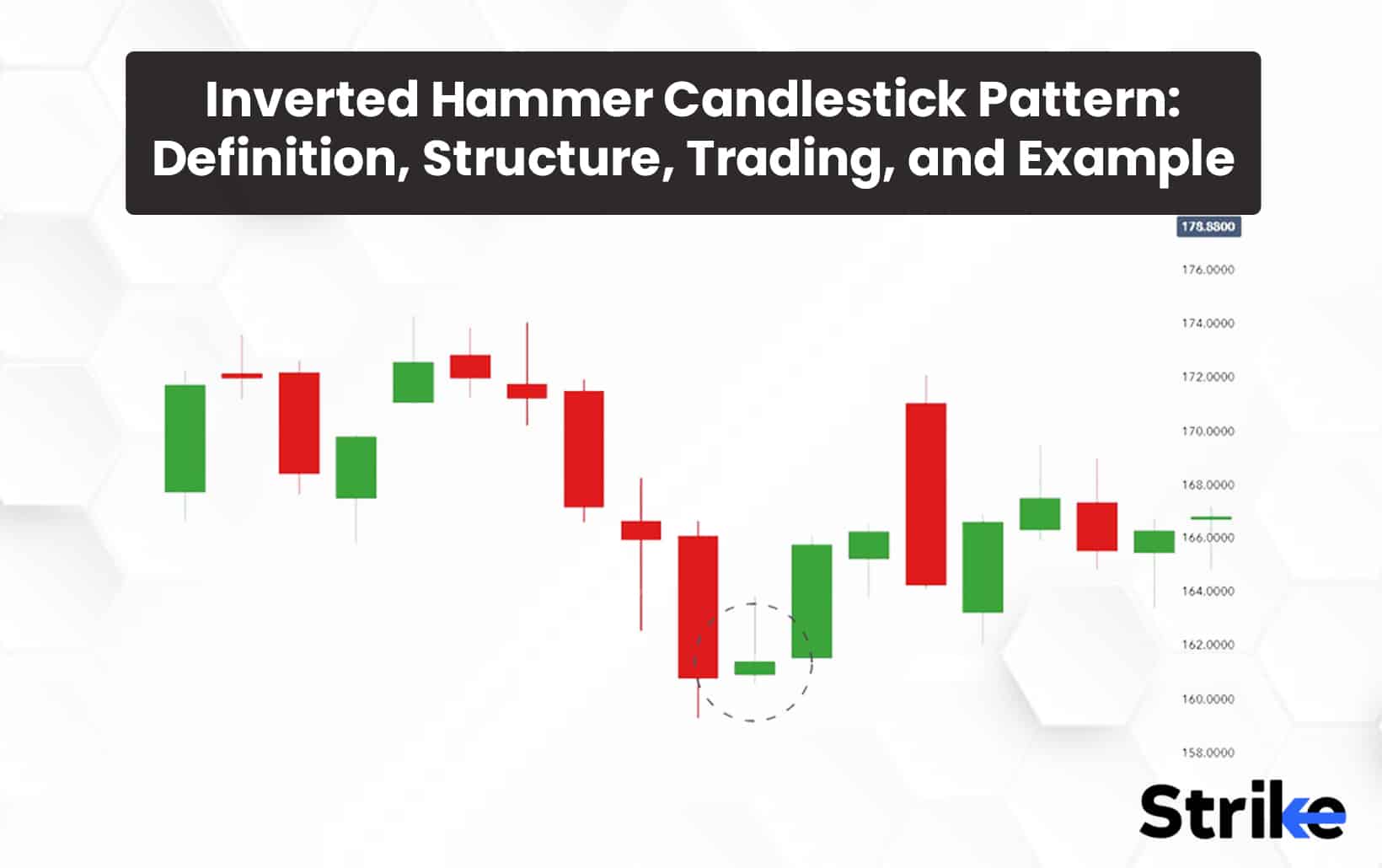 Inverted Hammer Candlestick Pattern: Definition, Structure, Trading, and Example

178.8800
176.0000
174.0000
172.0000
170.0000
168.0000
166.0000
164.0000
162.0000
160.0000
158.0000

Strike